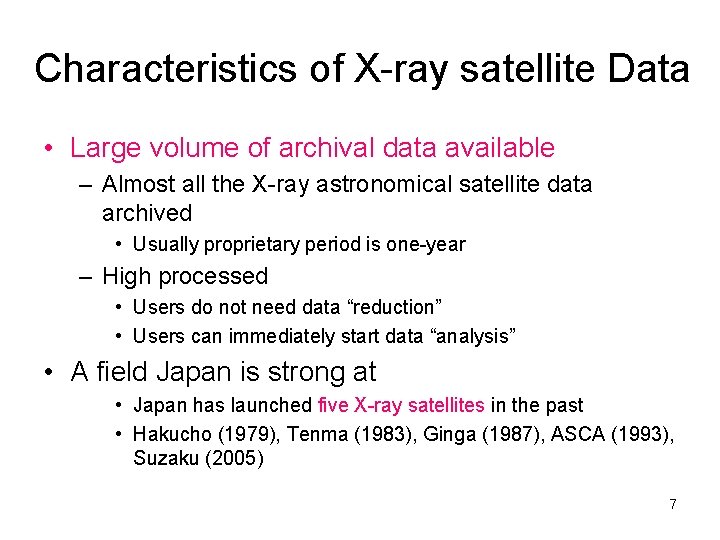 Characteristics of X-ray satellite Data

• Large volume of archival data available
– Almost all the X-ray astronomical satellite data archived
• Usually proprietary period is one-year
– High processed
• Users do not need data “reduction”
• Users can immediately start data “analysis”

• A field Japan is strong at
• Japan has launched five X-ray satellites in the past
• Hakucho (1979), Tenma (1983), Ginga (1987), ASCA (1993), Suzaku (2005)

7